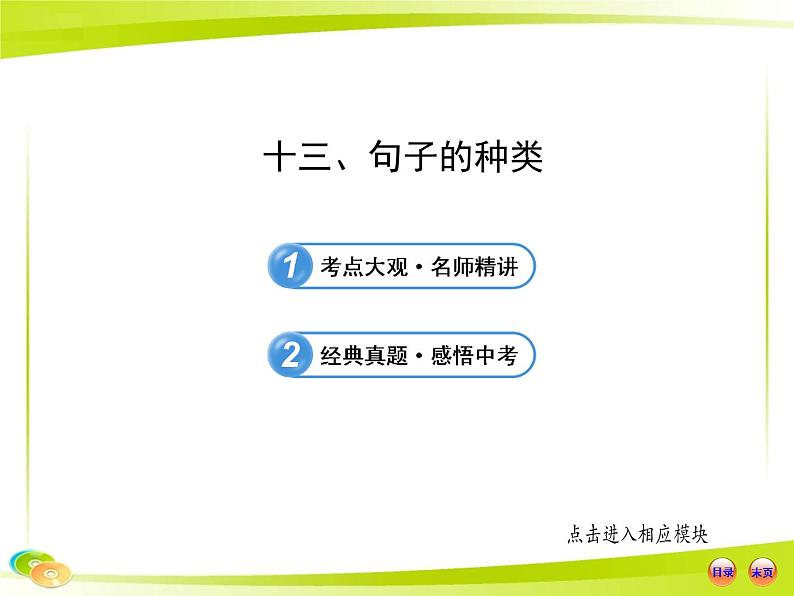 十三、句子的种类

1 考点大观·名师精讲

2 经典真题·感悟中考

点击进入相应模块

目录 末页